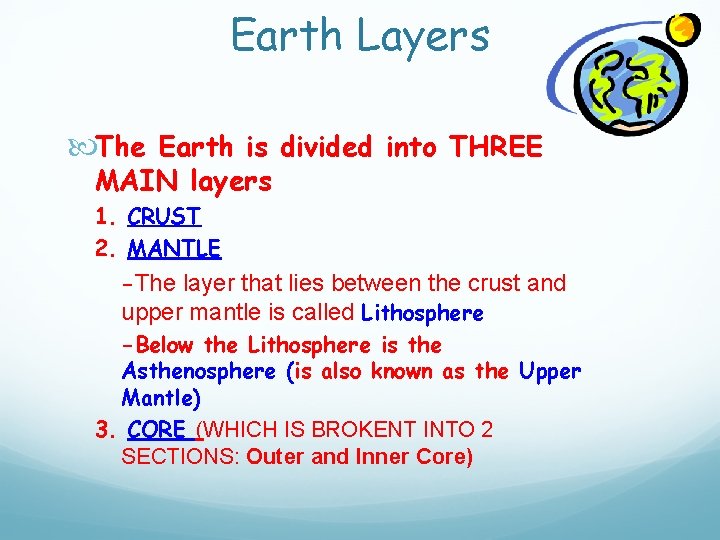 Earth Layers

The Earth is divided into THREE MAIN layers

1. CRUST
2. MANTLE

-The layer that lies between the crust and upper mantle is called Lithosphere

-Below the Lithosphere is the Asthenosphere (is also known as the Upper Mantle)

3. CORE (WHICH IS BROKENT INTO 2 SECTIONS: Outer and Inner Core)